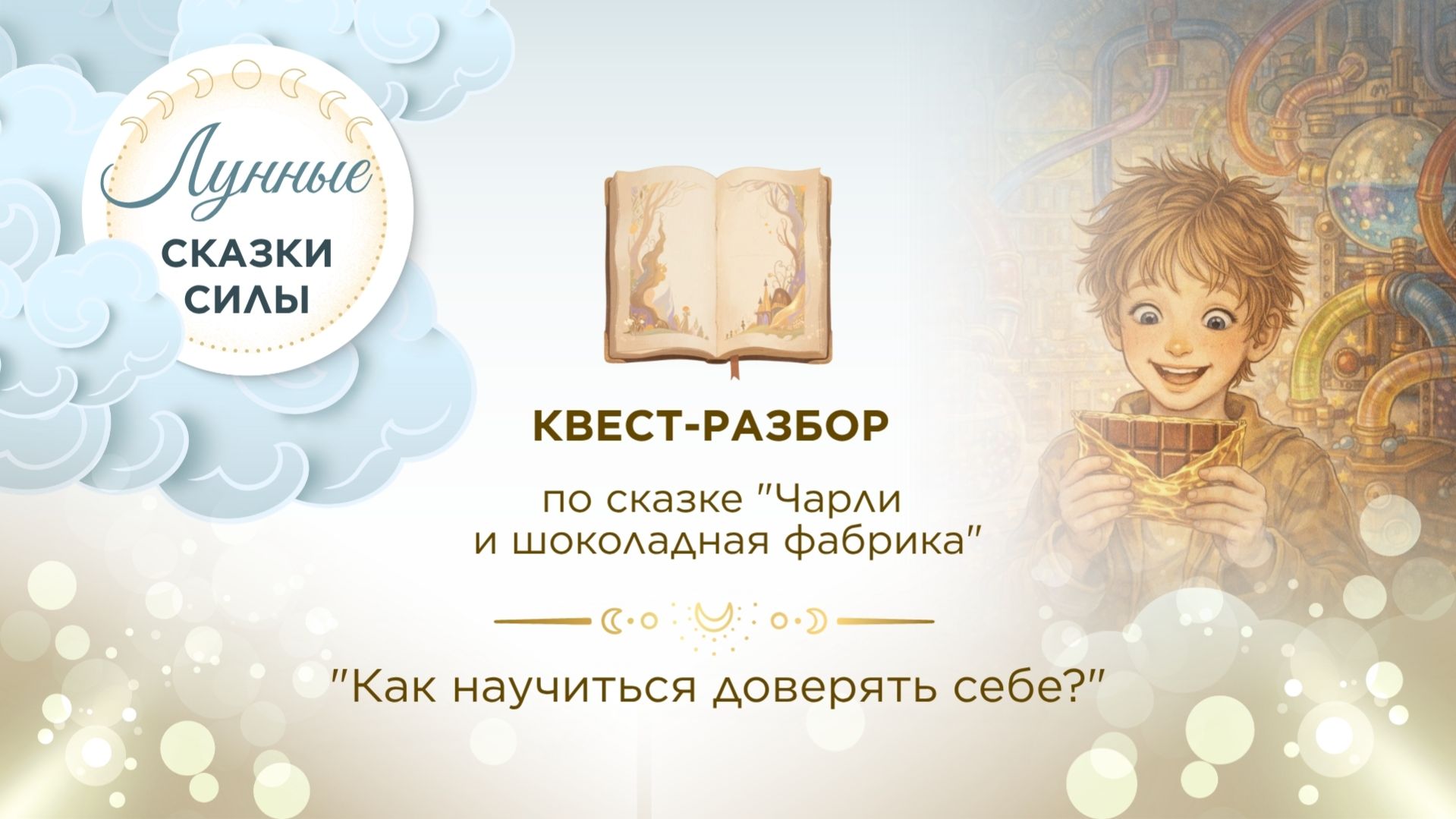 Лунные
СКАЗКИ
СИЛЫ

КВЕСТ-РАЗБОР

по сказке "Чарли и шоколадная фабрика"

"Как научиться доверять себе?"